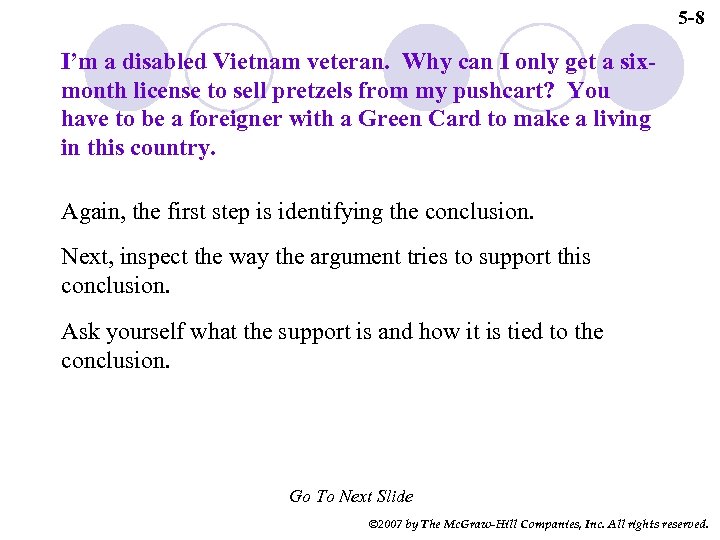 5-8

I'm a disabled Vietnam veteran. Why can I only get a six-month license to sell pretzels from my pushcart? You have to be a foreigner with a Green Card to make a living in this country.

Again, the first step is identifying the conclusion.

Next, inspect the way the argument tries to support this conclusion.

Ask yourself what the support is and how it is tied to the conclusion.

Go To Next Slide

©2007 by The McGraw-Hill Companies, Inc. All rights reserved.